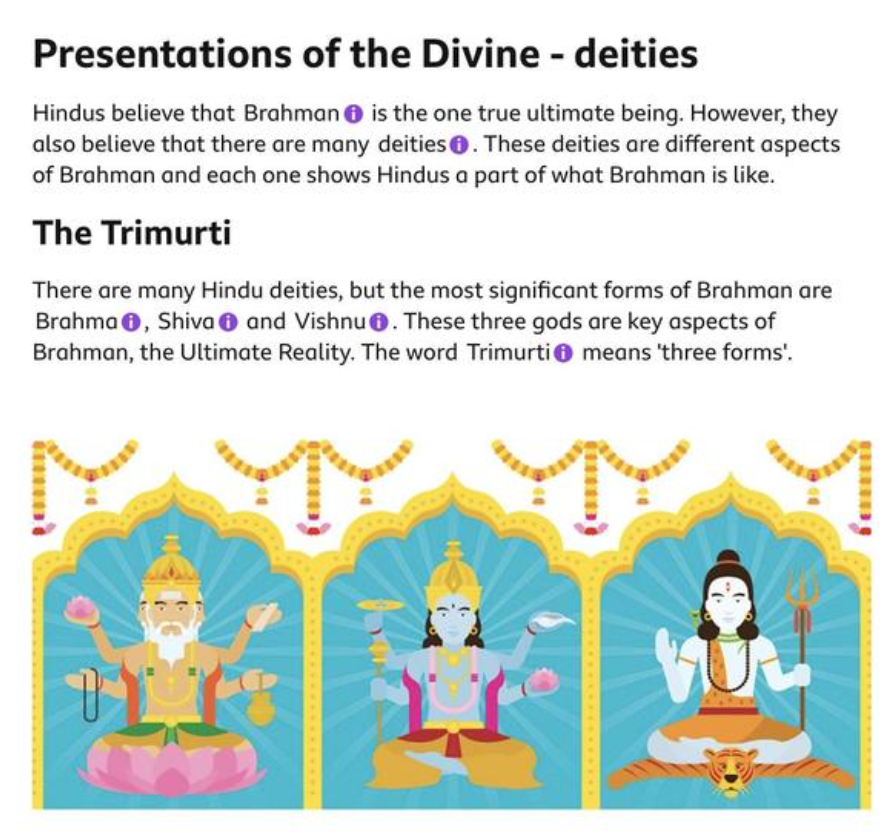 Presentations of the Divine - deities

Hindus believe that Brahman is the one true ultimate being. However, they also believe that there are many deities. These deities are different aspects of Brahman and each one shows Hindus a part of what Brahman is like.

The Trimurti

There are many Hindu deities, but the most significant forms of Brahman are Brahma, Shiva and Vishnu. These three gods are key aspects of Brahman, the Ultimate Reality. The word Trimurti means 'three forms'.